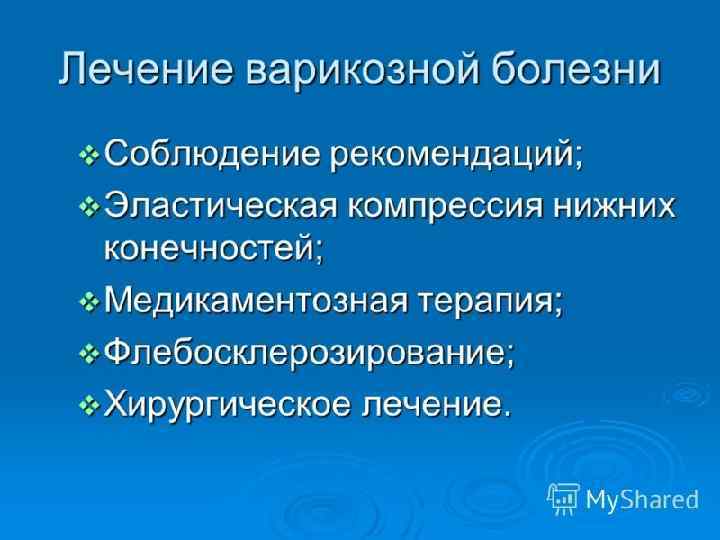 Лечение варикозной болезни

❖ Соблюдение рекомендаций;
❖ Эластическая компрессия нижних конечностей;
❖ Медикаментозная терапия;
❖ Флебосклерозирование;
❖ Хирургическое лечение.

MyShared